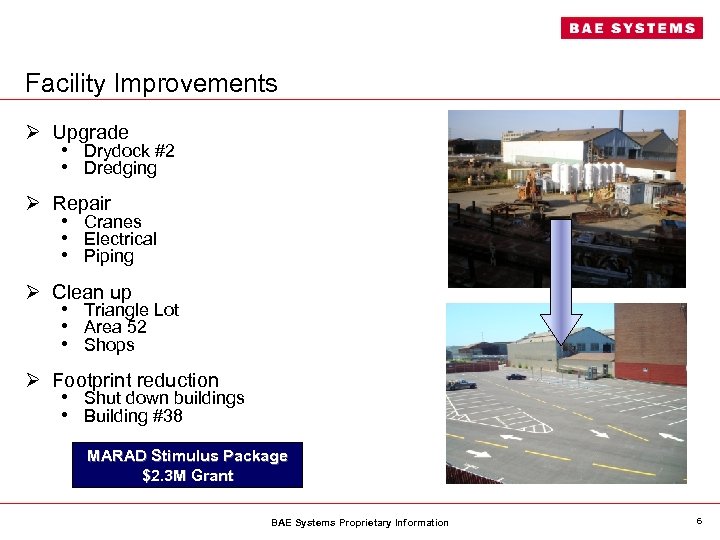 BAE SYSTEMS

Facility Improvements

➢ Upgrade
• Drydock #2
• Dredging

➢ Repair
• Cranes
• Electrical
• Piping

➢ Clean up
• Triangle Lot
• Area 52
• Shops

➢ Footprint reduction
• Shut down buildings
• Building #38

MARAD Stimulus Package
$2.3M Grant

BAE Systems Proprietary Information

6